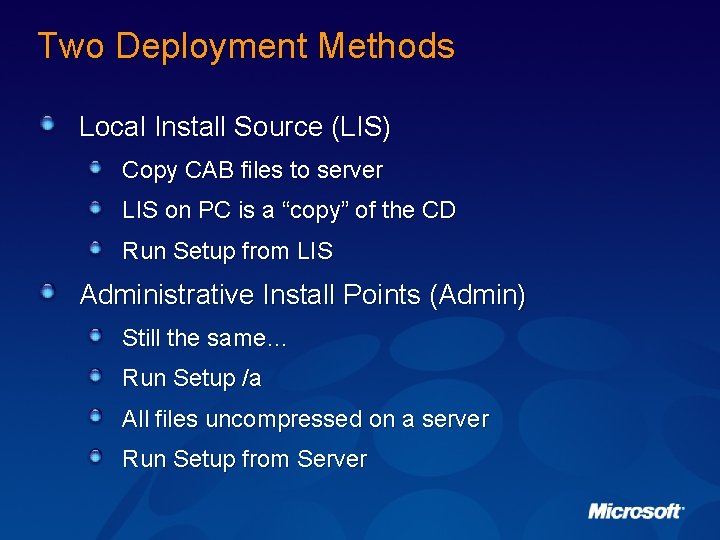 Two Deployment Methods

Local Install Source (LIS)

Copy CAB files to server

LIS on PC is a “copy” of the CD

Run Setup from LIS

Administrative Install Points (Admin)

Still the same…

Run Setup /a

All files uncompressed on a server

Run Setup from Server

Microsoft